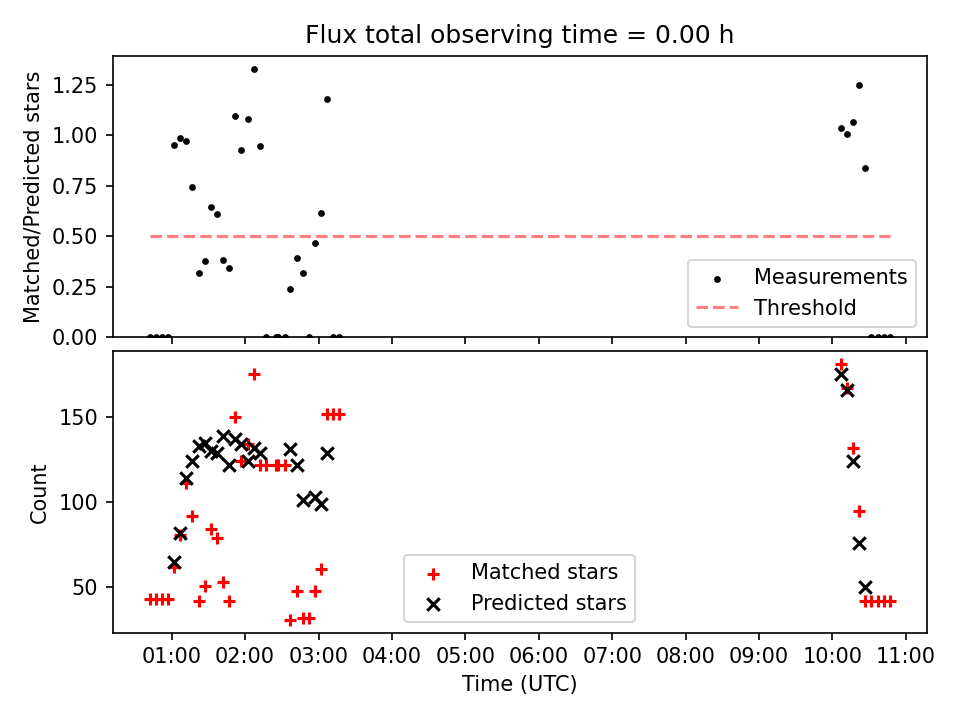 Flux total observing time = 0.00 h

Matched/Predicted stars

1.25
1.00
0.75
0.50
0.25
0.00

Measurements
Threshold

Count

150
100
50

Matched stars
Predicted stars

01:00 02:00 03:00 04:00 05:00 06:00 07:00 08:00 09:00 10:00 11:00
Time (UTC)